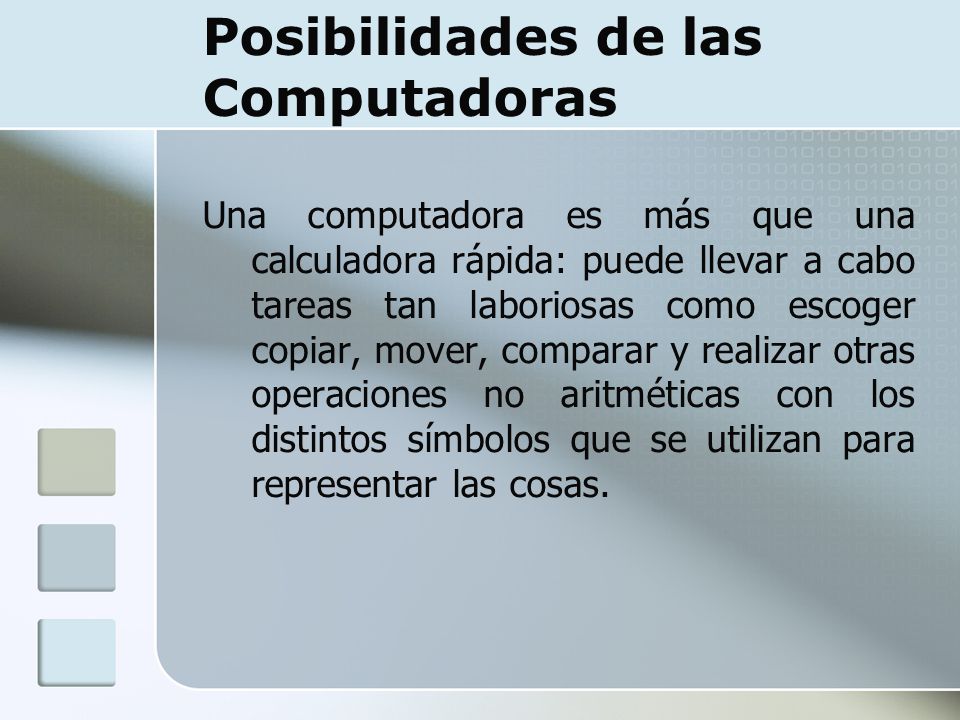 Posibilidades de las Computadoras

Una computadora es más que una calculadora rápida: puede llevar a cabo tareas tan laboriosas como escoger copiar, mover, comparar y realizar otras operaciones no aritméticas con los distintos símbolos que se utilizan para representar las cosas.